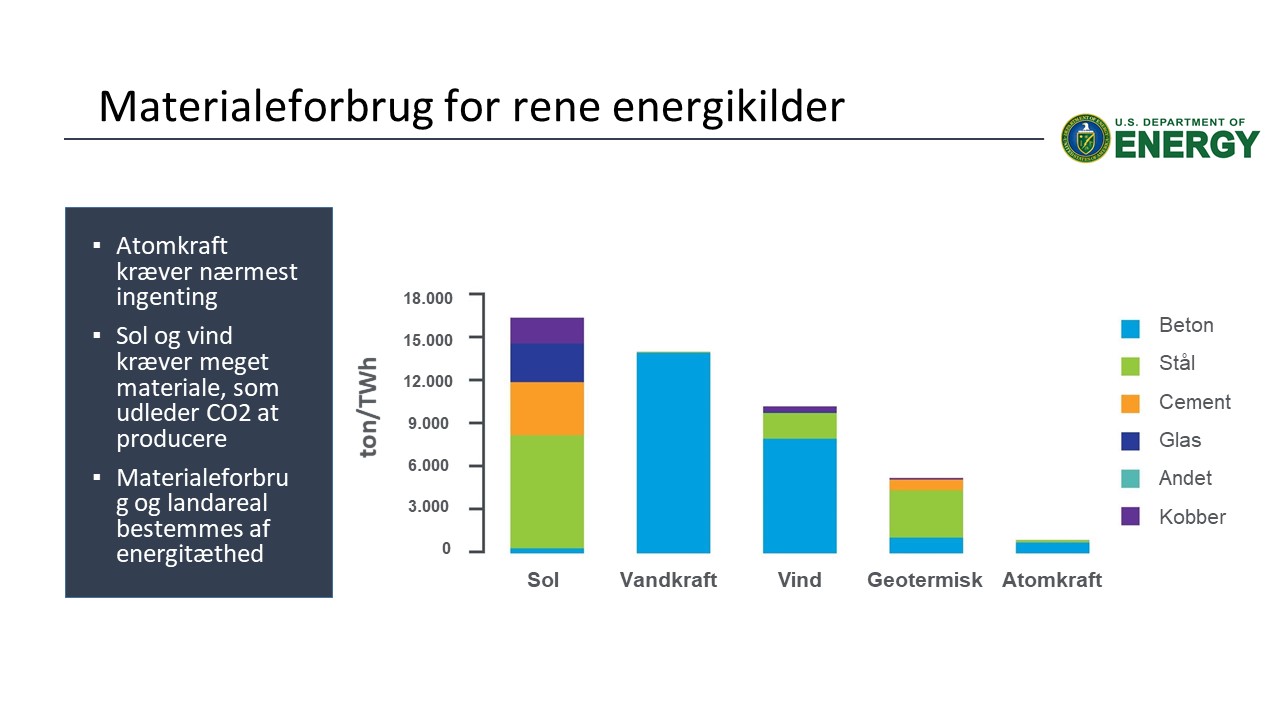 Materialeforbrug for rene energikilder

U.S. DEPARTMENT OF
ENERGY

▪ Atomkraft kræver nærmest ingenting

▪ Sol og vind kræver meget materiale, som udleder CO2 at producere

▪ Materialeforbrug og landareal bestemmes af energitæthed

ton/TWh

18.000
15.000
12.000
9.000
6.000
3.000
0

Sol
Vandkraft
Vind
Geotermisk
Atomkraft

Beton
Stål
Cement
Glas
Andet
Kobber